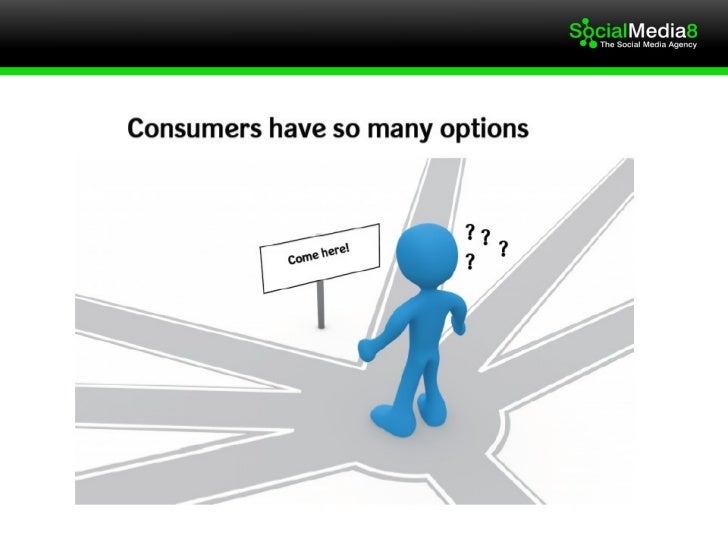 SocialMedia8
The Social Media Agency

Consumers have so many options

Come here!

? ? ?
?